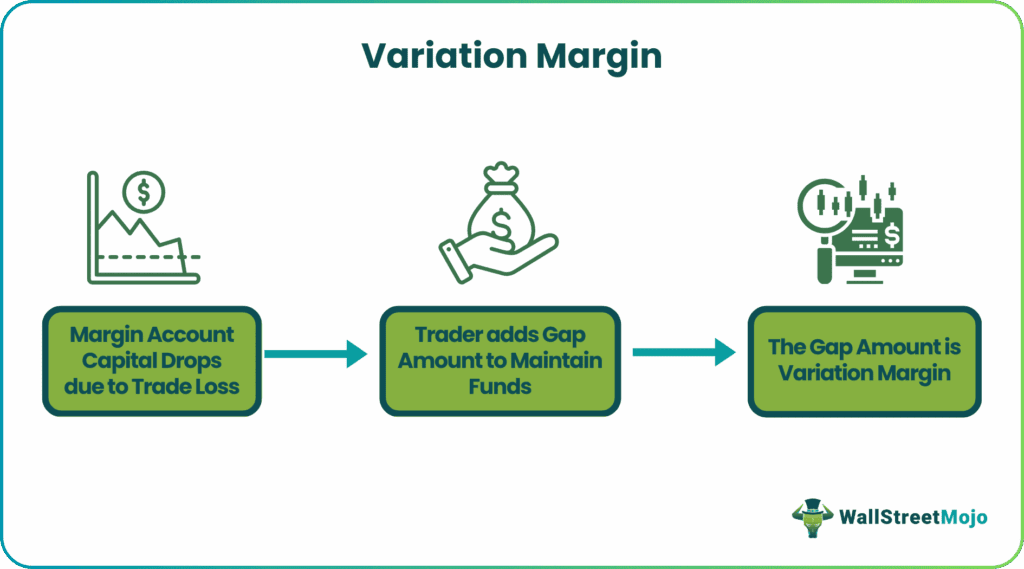 Variation Margin

Margin Account Capital Drops due to Trade Loss

Trader adds Gap Amount to Maintain Funds

The Gap Amount is Variation Margin

WallStreetMojo